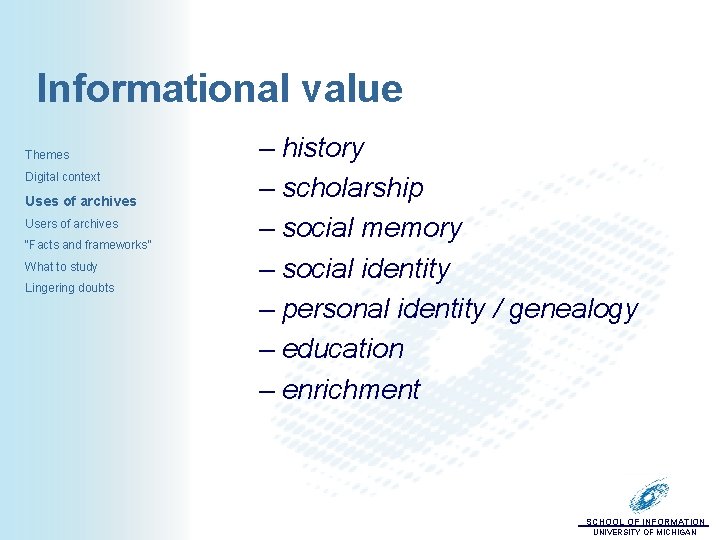 Informational value

Themes
Digital context
Uses of archives
Users of archives
"Facts and frameworks"
What to study
Lingering doubts

– history
– scholarship
– social memory
– social identity
– personal identity / genealogy
– education
– enrichment

SCHOOL OF INFORMATION
UNIVERSITY OF MICHIGAN